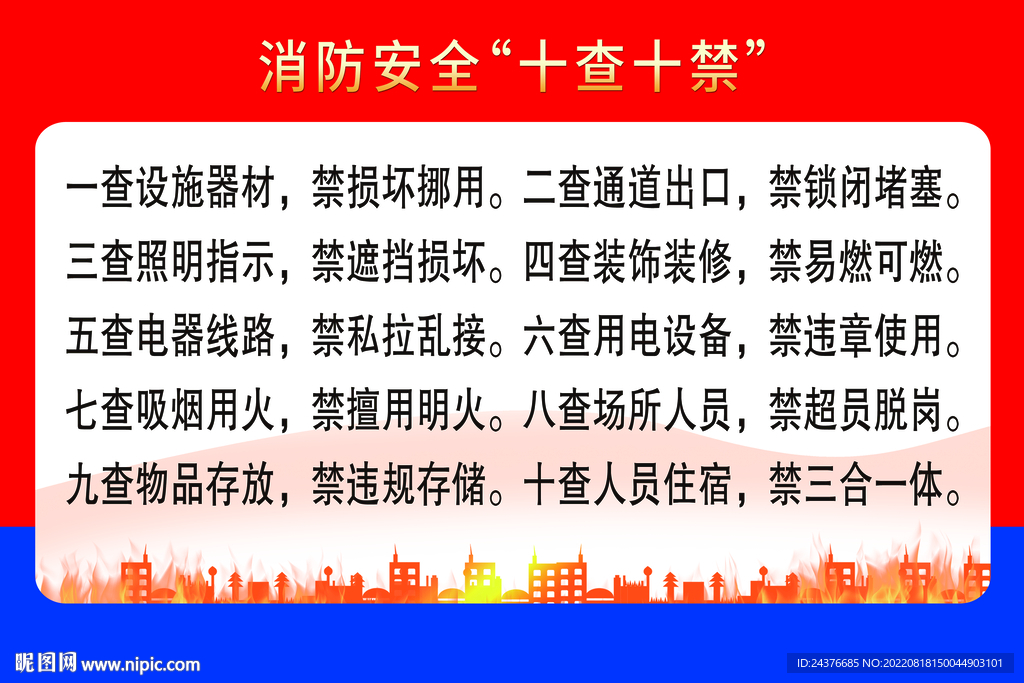 消防安全“十查十禁”

一查设施器材，禁损坏挪用。二查通道出口，禁锁闭堵塞。

三查照明指示，禁遮挡损坏。四查装饰装修，禁易燃可燃。

五查电器线路，禁私拉乱接。六查用电设备，禁违章使用。

七查吸烟用火，禁擅用明火。八查场所人员，禁超员脱岗。

九查物品存放，禁违规存储。十查人员住宿，禁三合一体。

昵图网 www.nipic.com

ID:24376685 NO:20220818150044903101